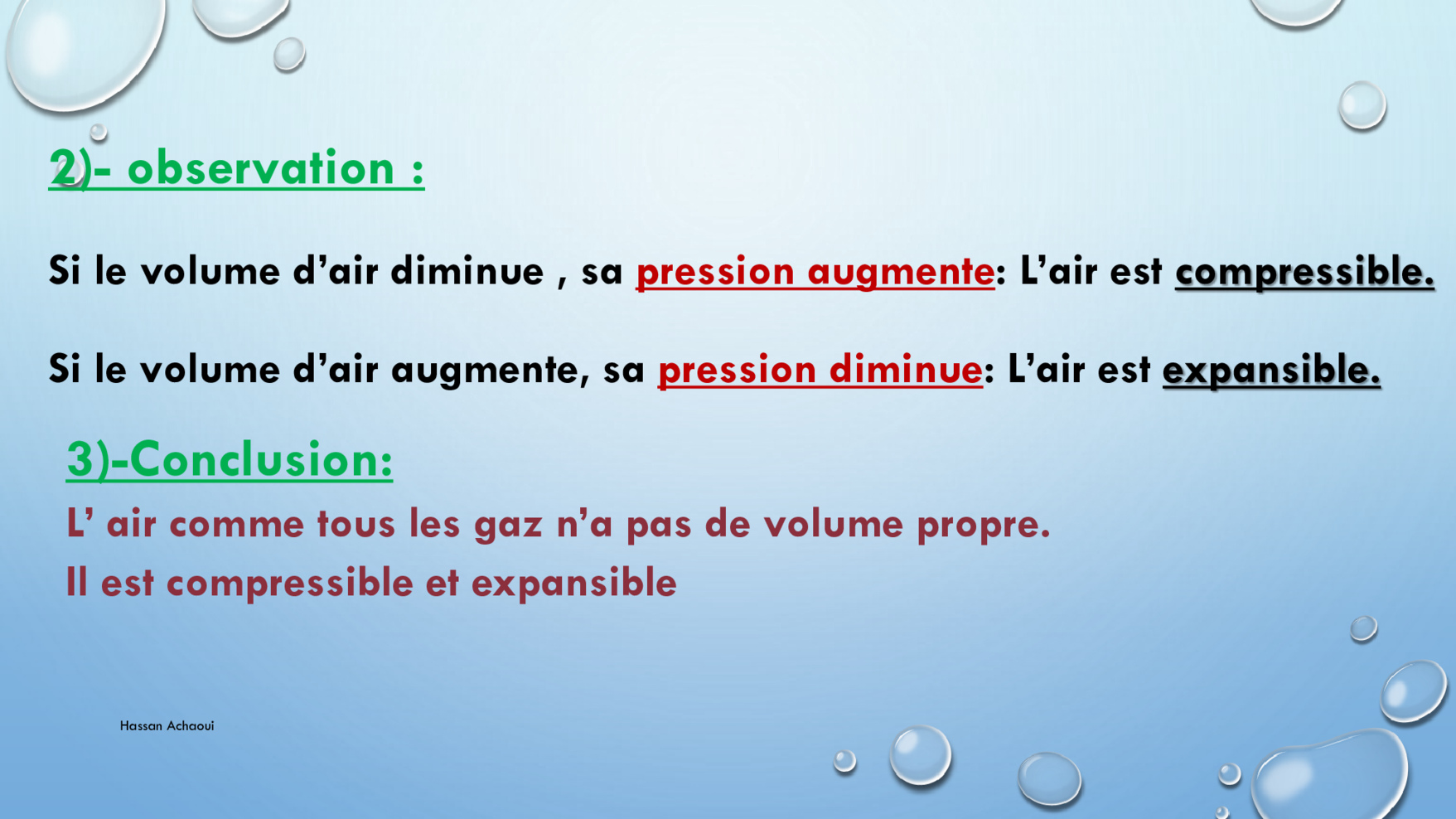 2)- observation :

Si le volume d’air diminue , sa pression augmente: L’air est compressible.

Si le volume d’air augmente, sa pression diminue: L’air est expansible.

3)-Conclusion:

L’ air comme tous les gaz n’a pas de volume propre.

Il est compressible et expansible

Hassan Achaoui